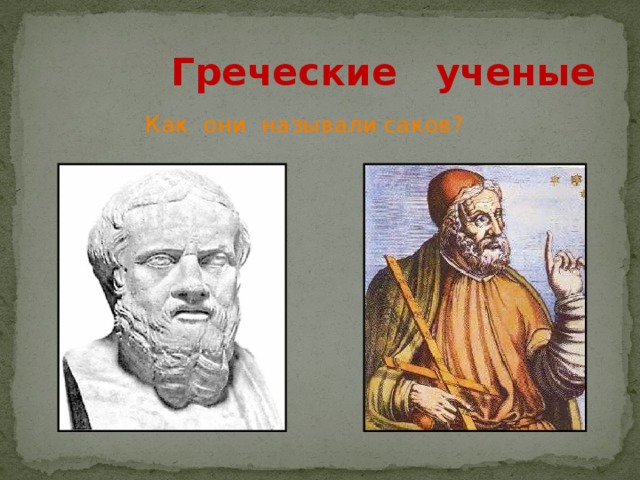 Греческие ученые

Как они называли саков?